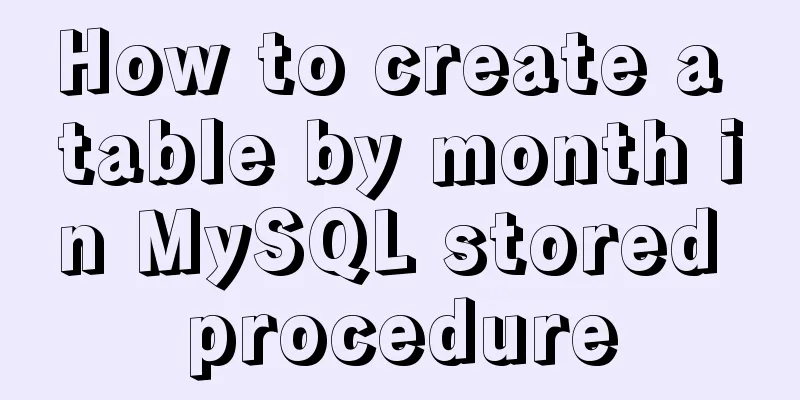 How to create a table by month in MySQL stored procedure